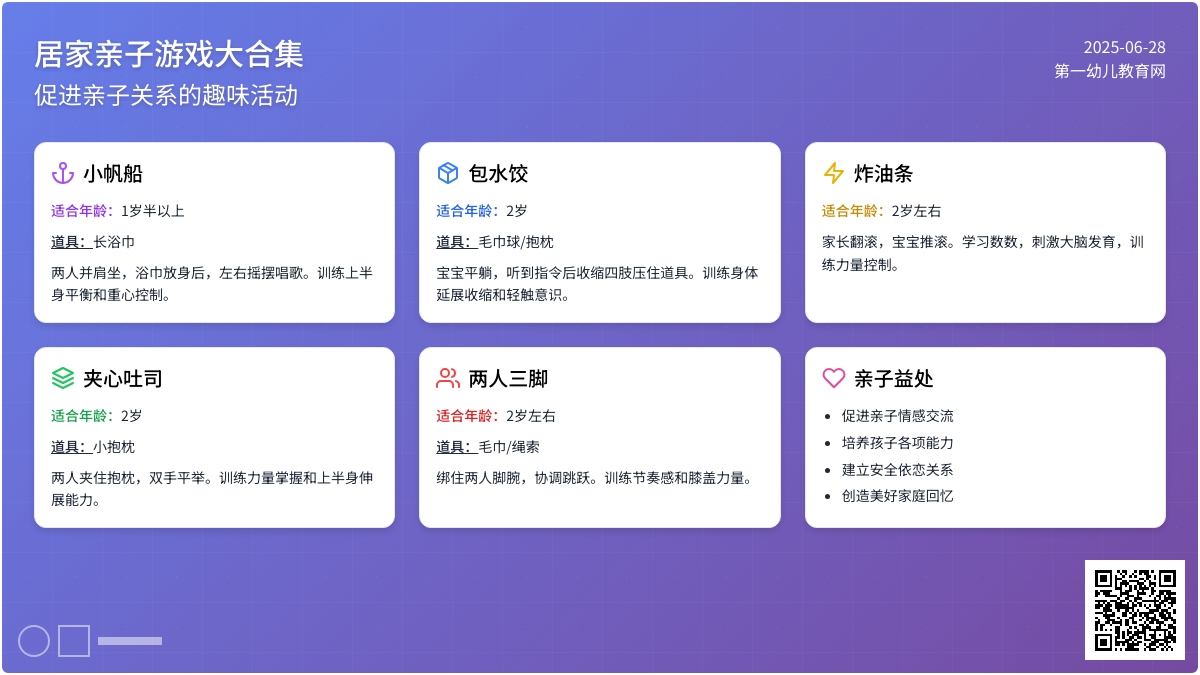 居家亲子游戏大合集
促进亲子关系的趣味活动

2025-06-28
第一幼儿教育网

小帆船
适合年龄：1岁半以上
道具：长浴巾
两人并肩坐，浴巾放身后，左右摇摆唱歌。训练上半身平衡和重心控制。

包水饺
适合年龄：2岁
道具：毛巾球/抱枕
宝宝平躺，听到指令后收缩四肢压住道具。训练身体延展收缩和轻触意识。

炸油条
适合年龄：2岁左右
家长翻滚，宝宝推滚。学习数数，刺激大脑发育，训练力量控制。

夹心吐司
适合年龄：2岁
道具：小抱枕
两人夹住抱枕，双手平举。训练力量掌握和上半身伸展能力。

两人三脚
适合年龄：2岁左右
道具：毛巾/绳索
绑住两人脚腕，协调跳跃。训练节奏感和膝盖力量。

亲子益处
- 促进亲子情感交流
- 培养孩子各项能力
- 建立安全依恋关系
- 创造美好家庭回忆